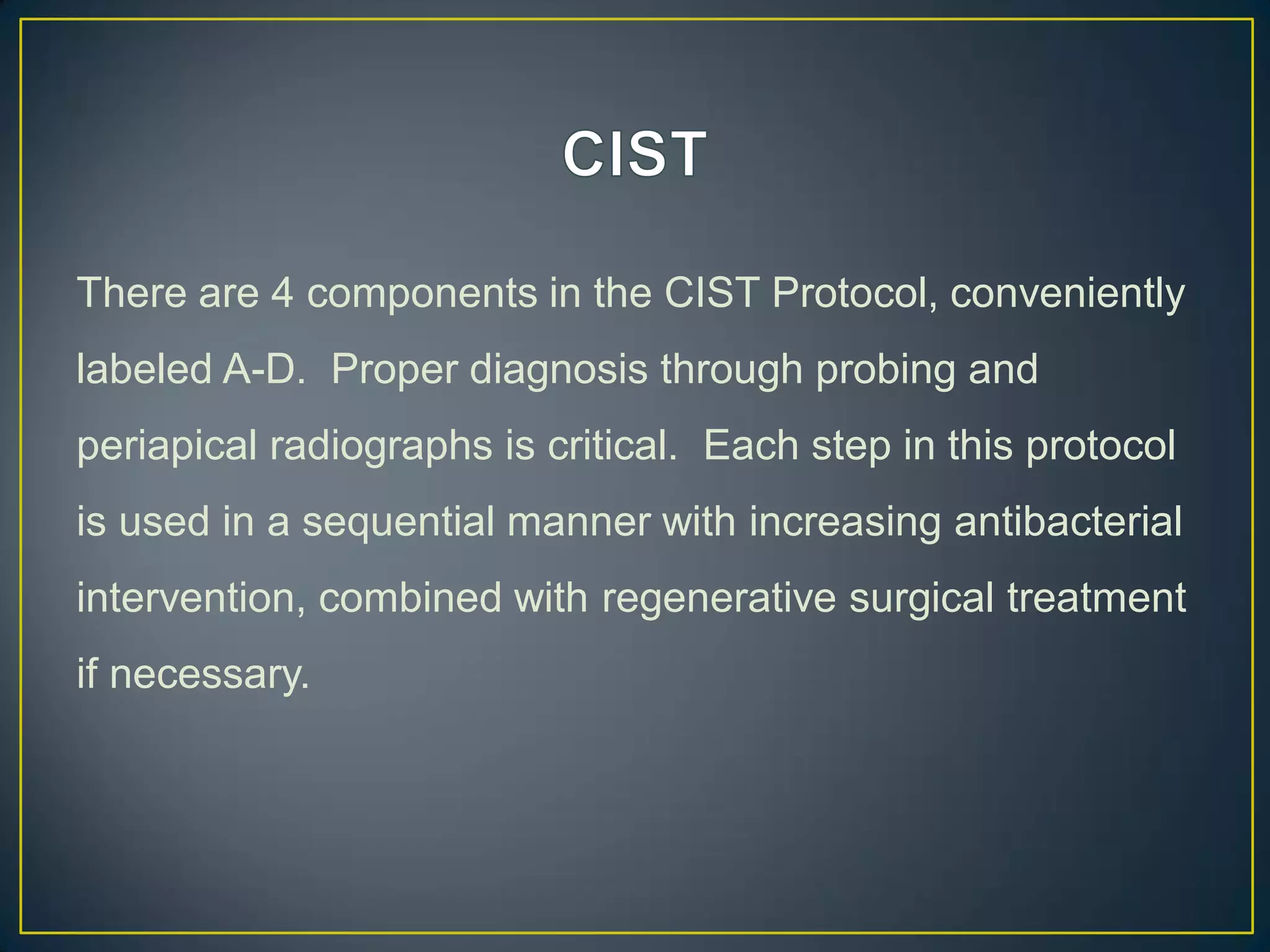 CIST

There are 4 components in the CIST Protocol, conveniently labeled A-D.  Proper diagnosis through probing and periapical radiographs is critical.  Each step in this protocol is used in a sequential manner with increasing antibacterial intervention, combined with regenerative surgical treatment if necessary.